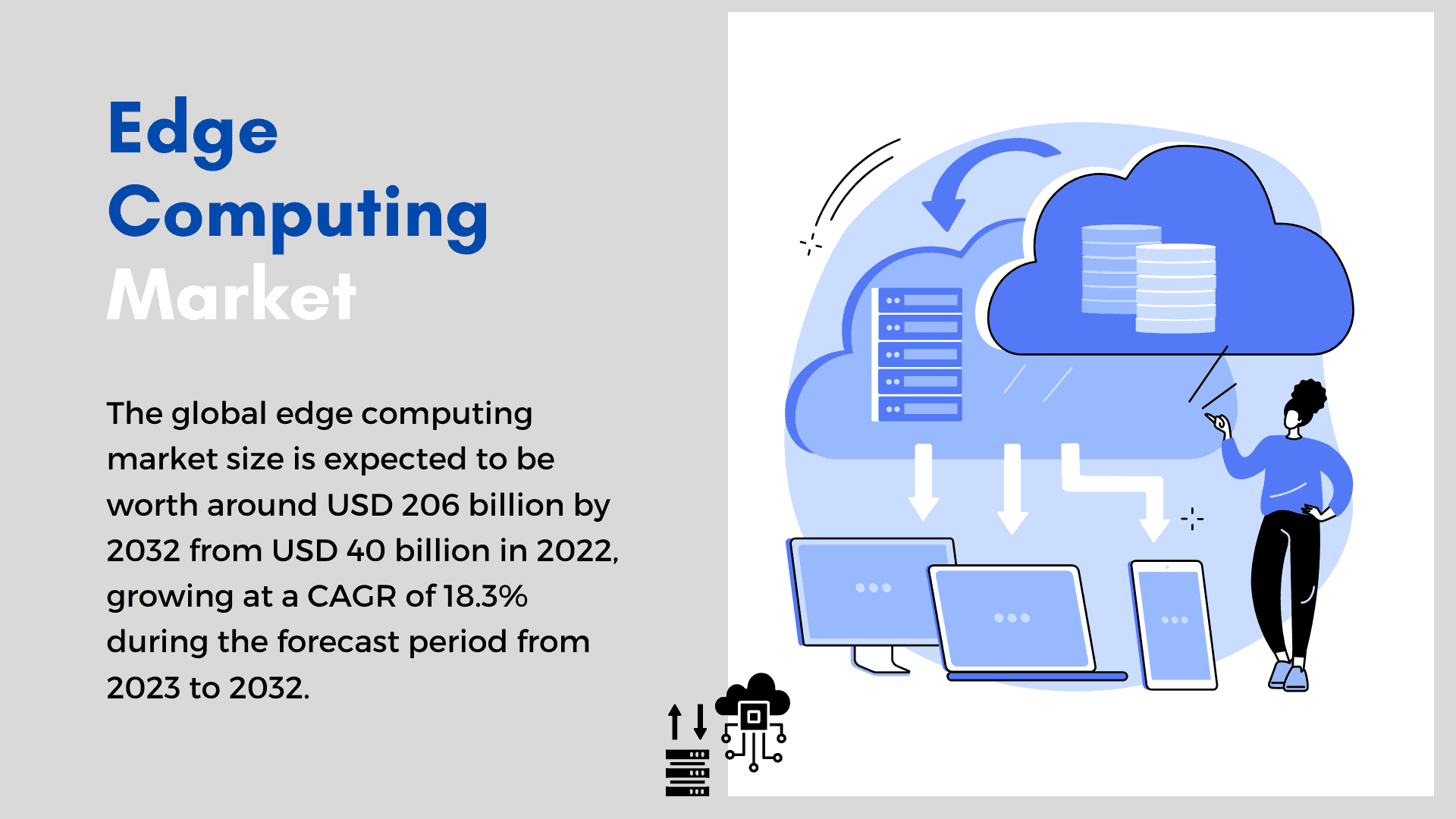 Edge Computing Market

The global edge computing market size is expected to be worth around USD 206 billion by 2032 from USD 40 billion in 2022, growing at a CAGR of 18.3% during the forecast period from 2023 to 2032.